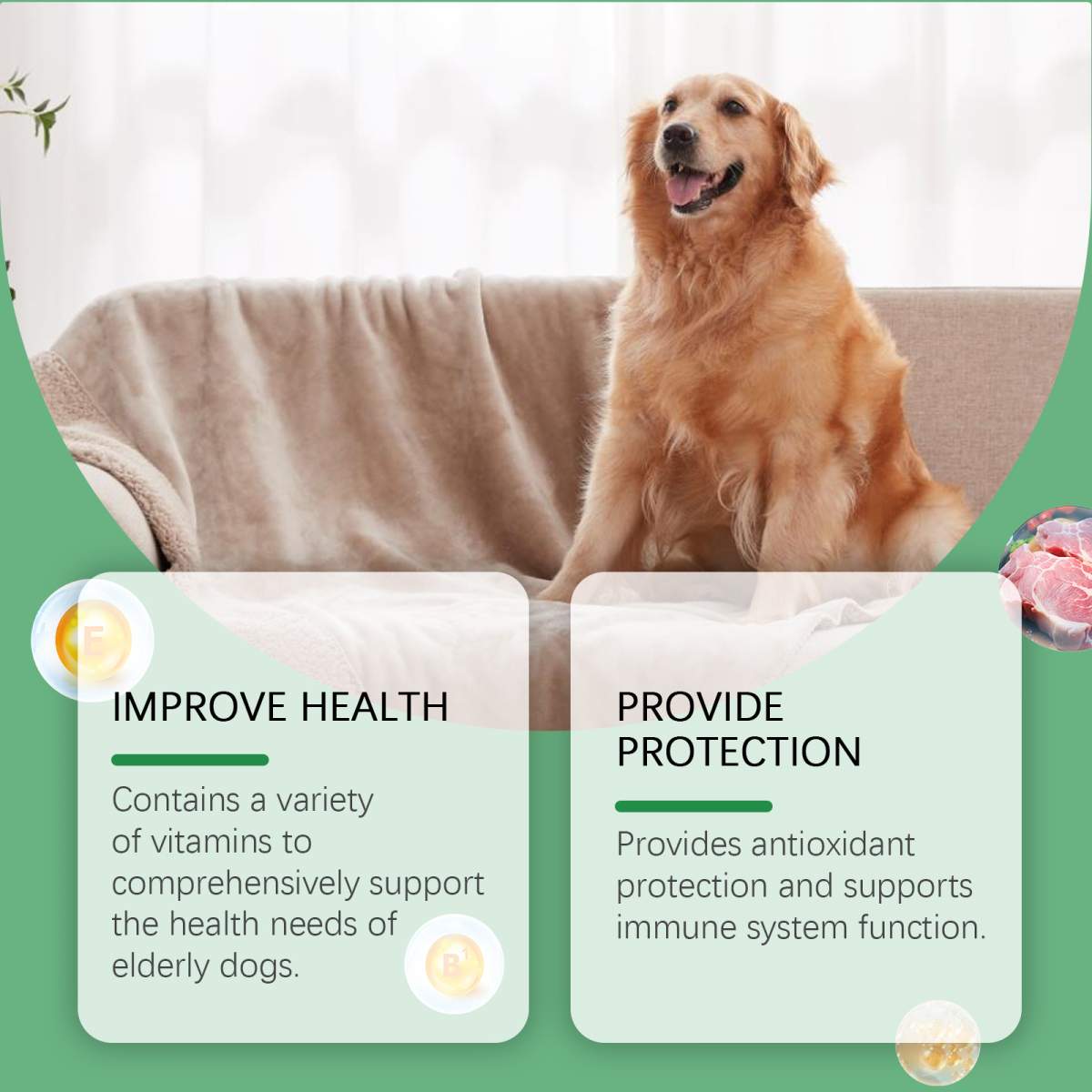 E

IMPROVE HEALTH

Contains a variety of vitamins to comprehensively support the health needs of elderly dogs.

B1

PROVIDE PROTECTION

Provides antioxidant protection and supports immune system function.